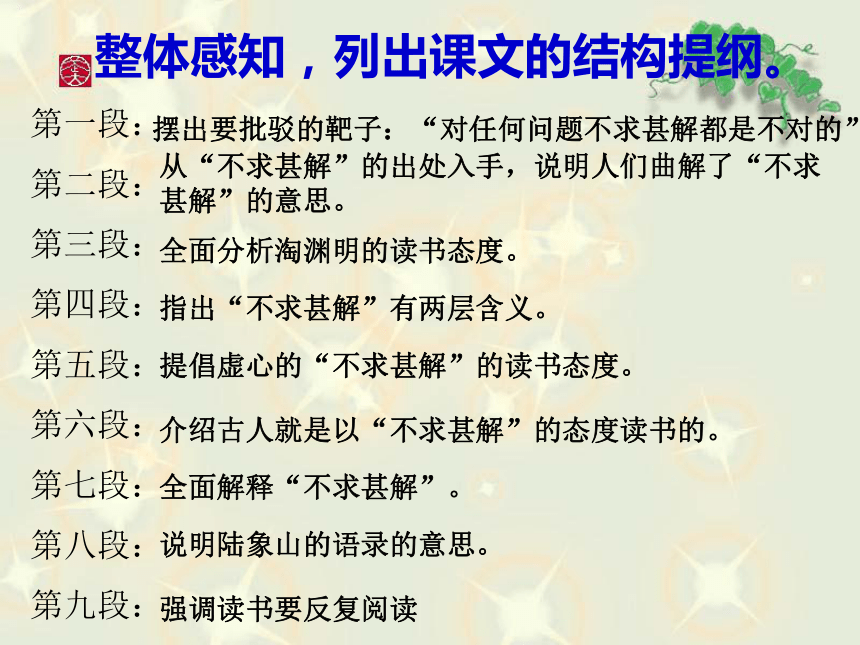 整体感知，列出课文的结构提纲。

第一段：摆出要批驳的靶子：“对任何问题不求甚解都是不对的”

第二段：从“不求甚解”的出处入手，说明人们曲解了“不求甚解”的意思。

第三段：全面分析淘渊明的读书态度。

第四段：指出“不求甚解”有两层含义。

第五段：提倡虚心的“不求甚解”的读书态度。

第六段：介绍古人就是以“不求甚解”的态度读书的。

第七段：全面解释“不求甚解”。

第八段：说明陆象山的语录的意思。

第九段：强调读书要反复阅读